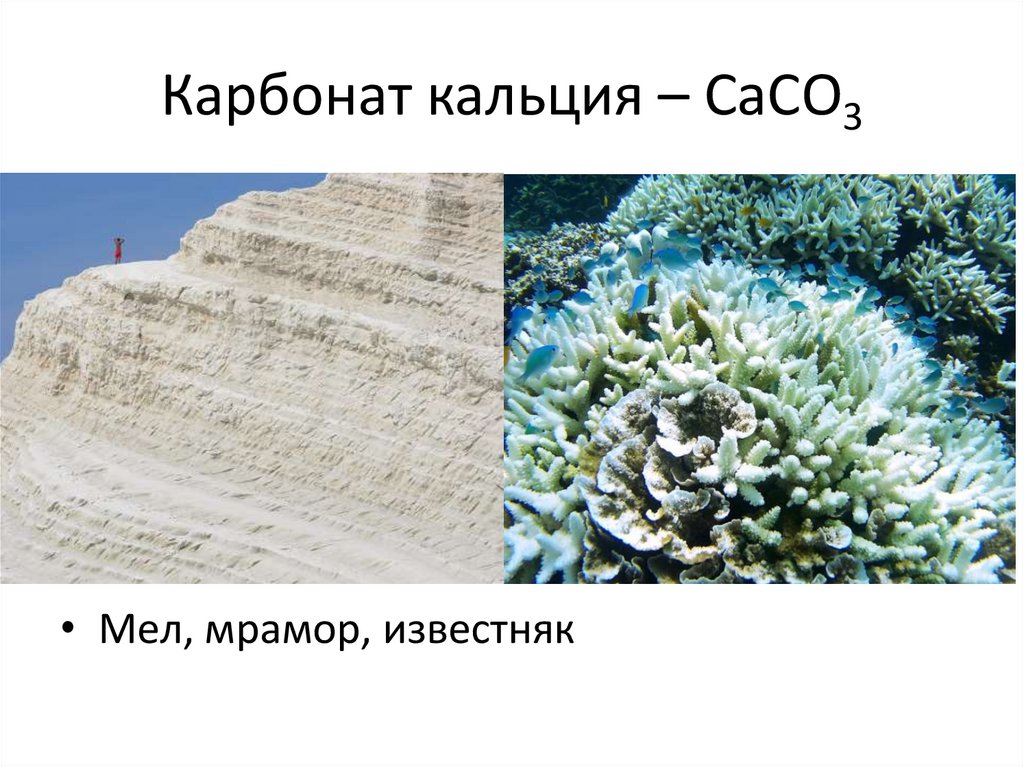 Карбонат кальция – $CaCO_3$

• Мел, мрамор, известняк